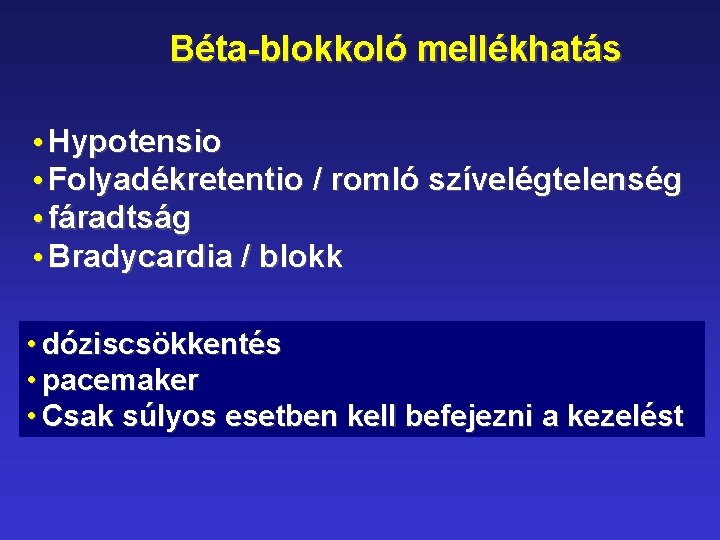 Béta-blokkoló mellékhatás

• Hypotensio
• Folyadékretentio / romló szívelégtelenség
• fáradtság
• Bradycardia / blokk

• dóziscsökkentés
• pacemaker
• Csak súlyos esetben kell befejezni a kezelést